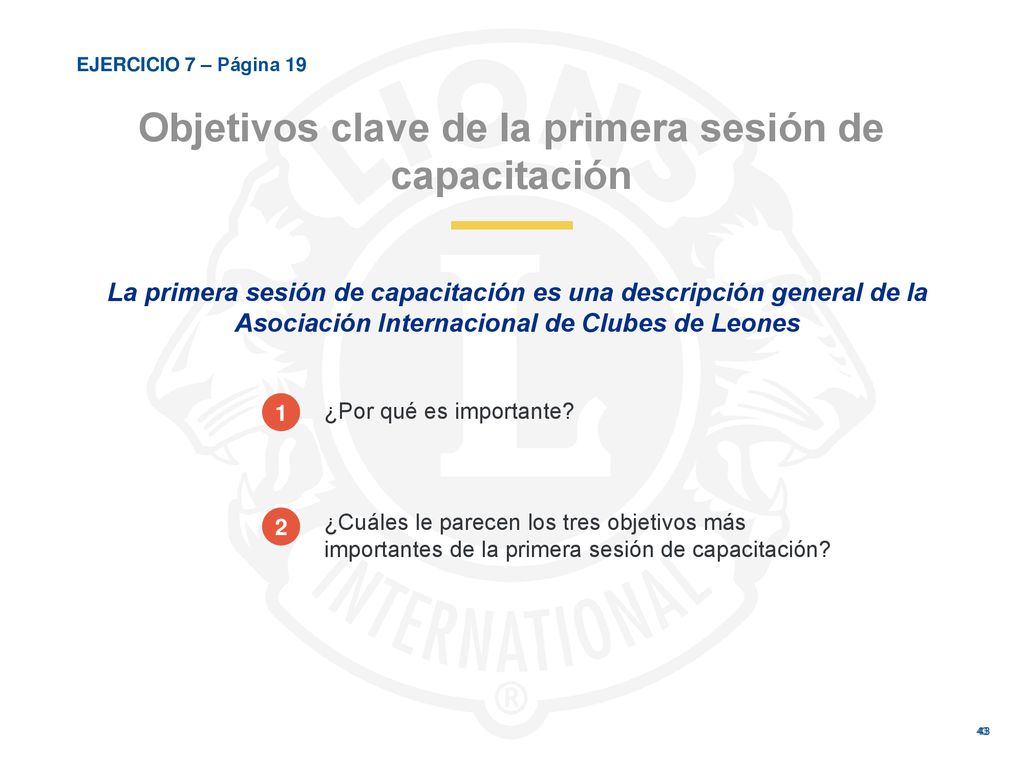 EJERCICIO 7 – Página 19

Objetivos clave de la primera sesión de capacitación

La primera sesión de capacitación es una descripción general de la Asociación Internacional de Clubes de Leones

1 ¿Por qué es importante?

2 ¿Cuáles le parecen los tres objetivos más importantes de la primera sesión de capacitación?

LIONS INTERNATIONAL ®

43